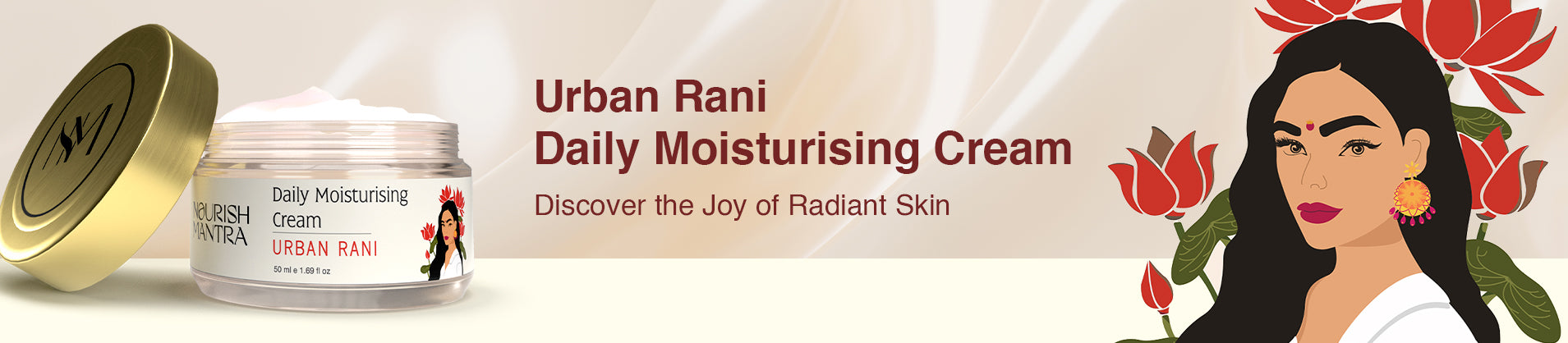 NOURISH MANTRA

Daily Moisturising Cream

URBAN RANI

50 ml e 1.69 fl oz

Urban Rani
Daily Moisturising Cream

Discover the Joy of Radiant Skin